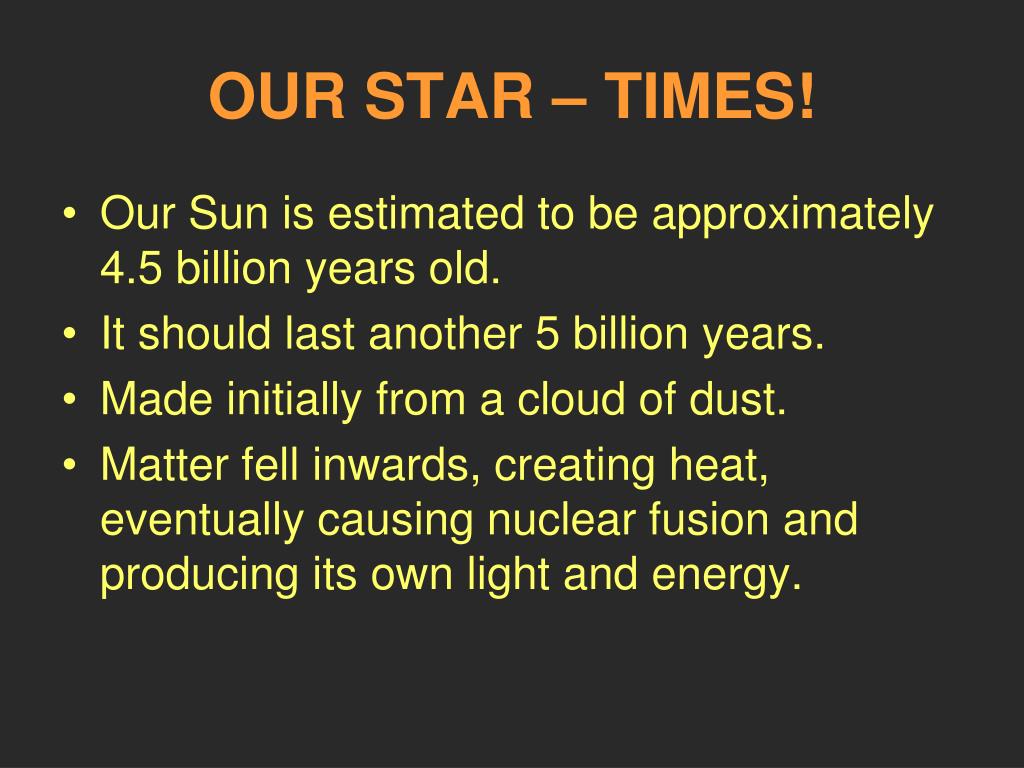 OUR STAR – TIMES!

• Our Sun is estimated to be approximately 4.5 billion years old.
• It should last another 5 billion years.
• Made initially from a cloud of dust.
• Matter fell inwards, creating heat, eventually causing nuclear fusion and producing its own light and energy.